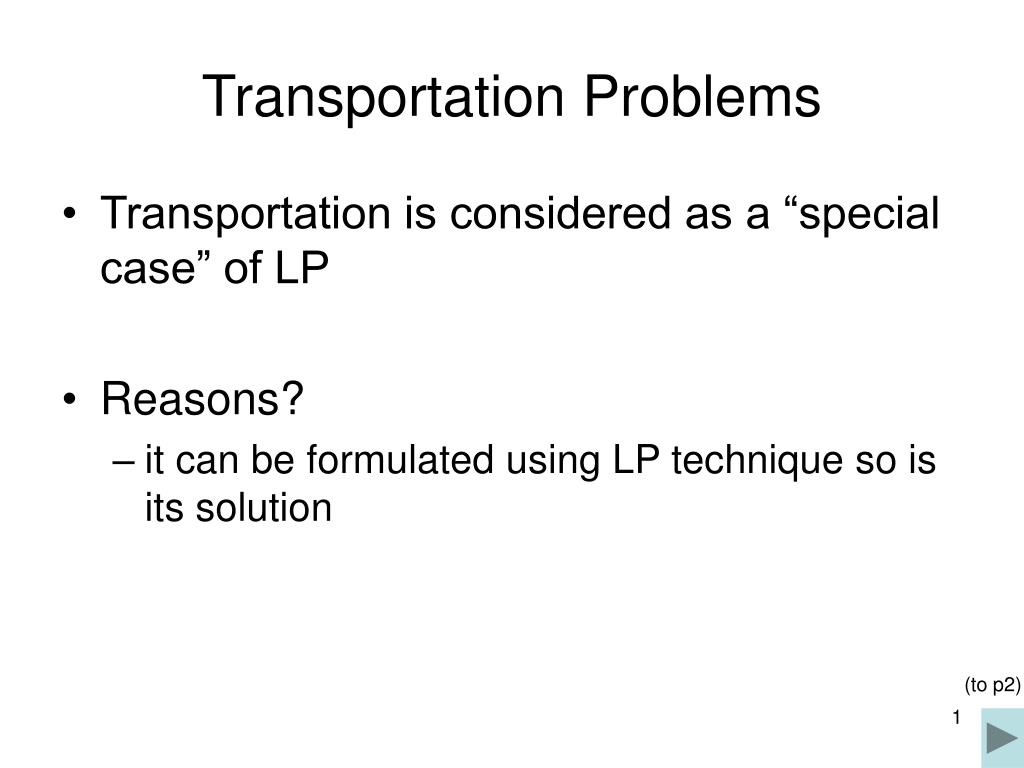 Transportation Problems

• Transportation is considered as a “special case” of LP

• Reasons?
– it can be formulated using LP technique so is its solution

(to p2)

1